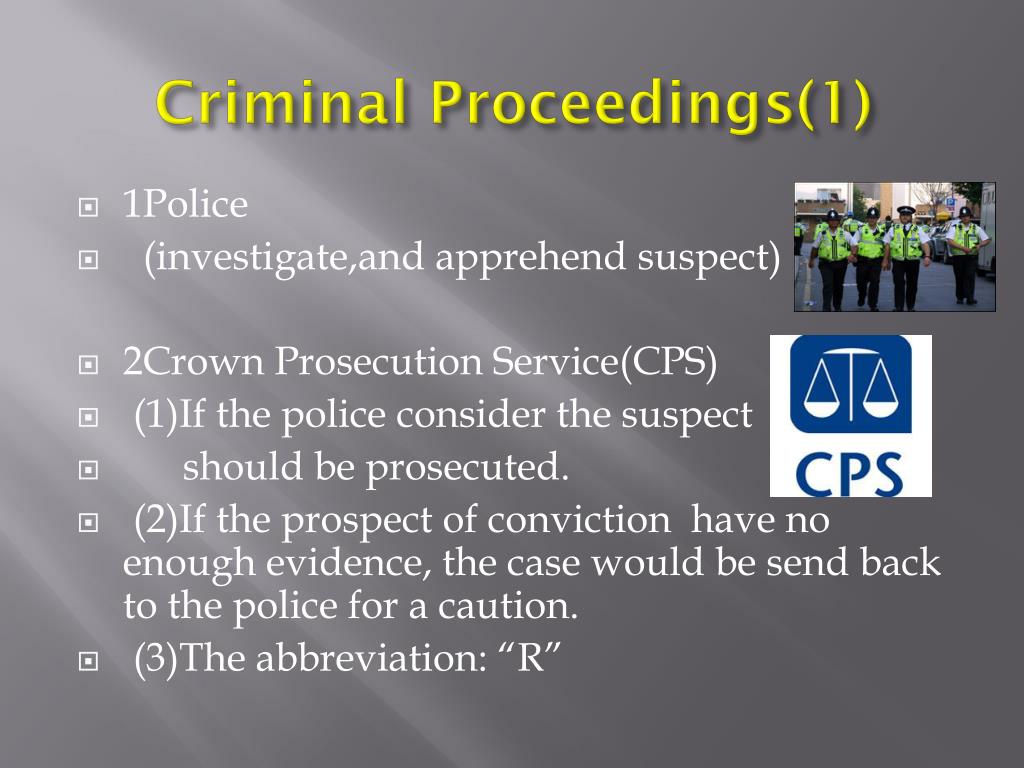 Criminal Proceedings(1)

1Police

(investigate,and apprehend suspect)

2Crown Prosecution Service(CPS)

(1)If the police consider the suspect

should be prosecuted.

(2)If the prospect of conviction have no enough evidence, the case would be send back to the police for a caution.

(3)The abbreviation: “R”

CPS